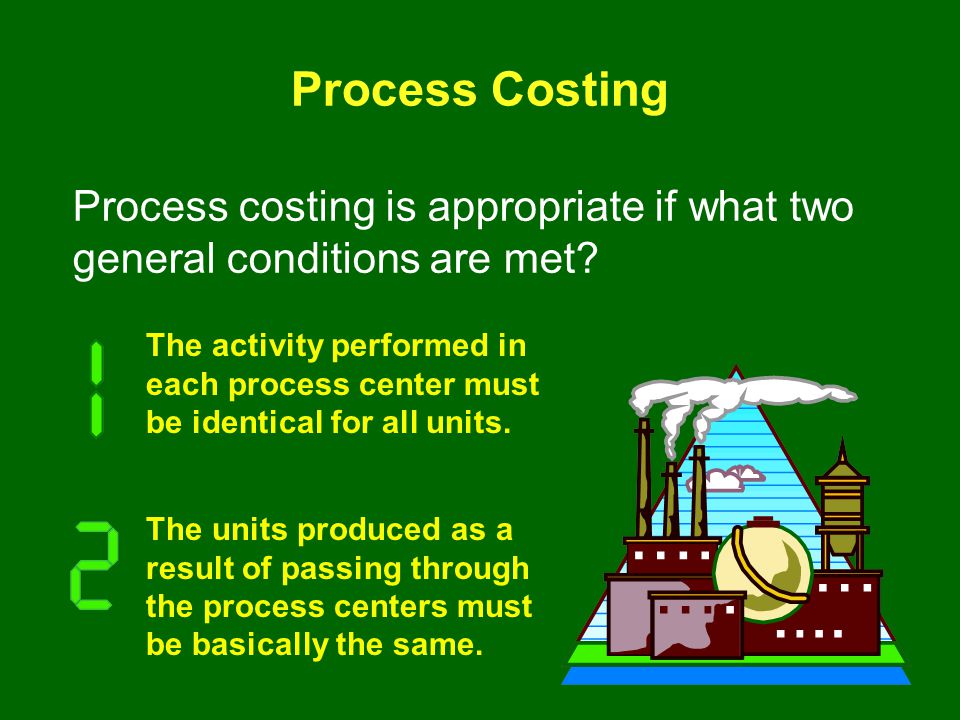 Process Costing

Process costing is appropriate if what two general conditions are met?

1 The activity performed in each process center must be identical for all units.

2 The units produced as a result of passing through the process centers must be basically the same.